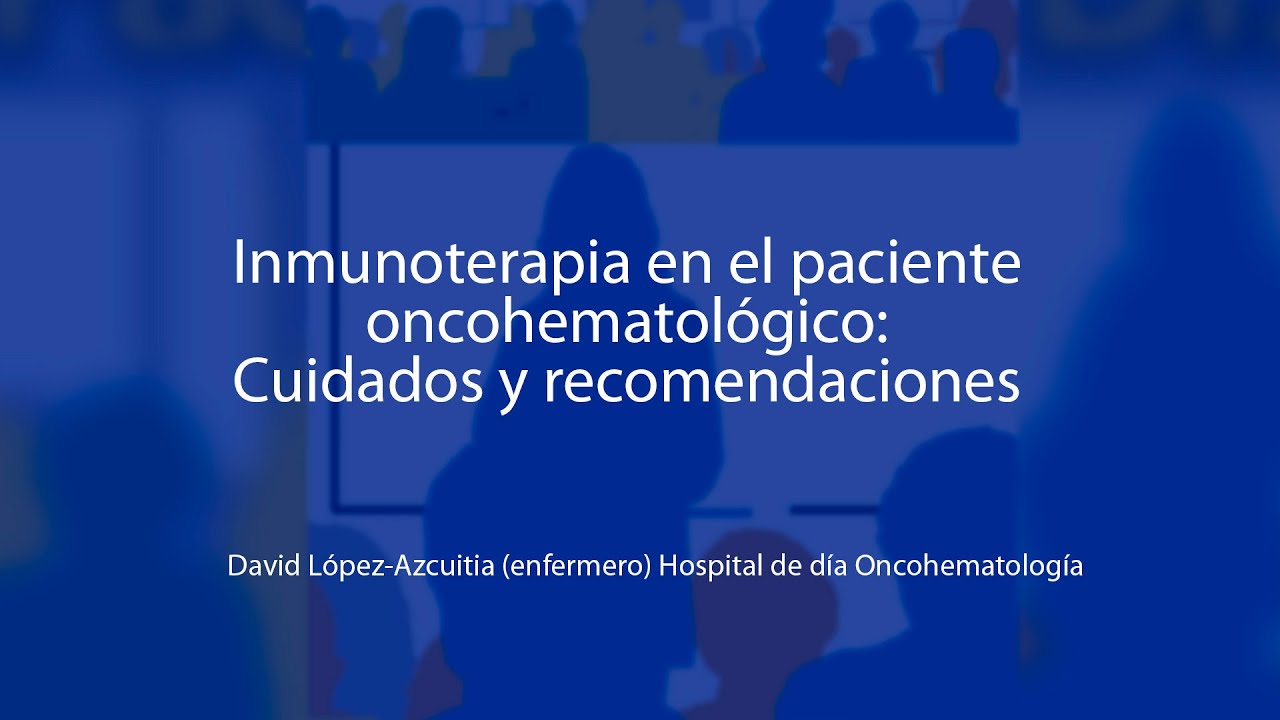 Inmunoterapia en el paciente oncohematológico:
Cuidados y recomendaciones

David López-Azcuitia (enfermero) Hospital de día Oncohematología